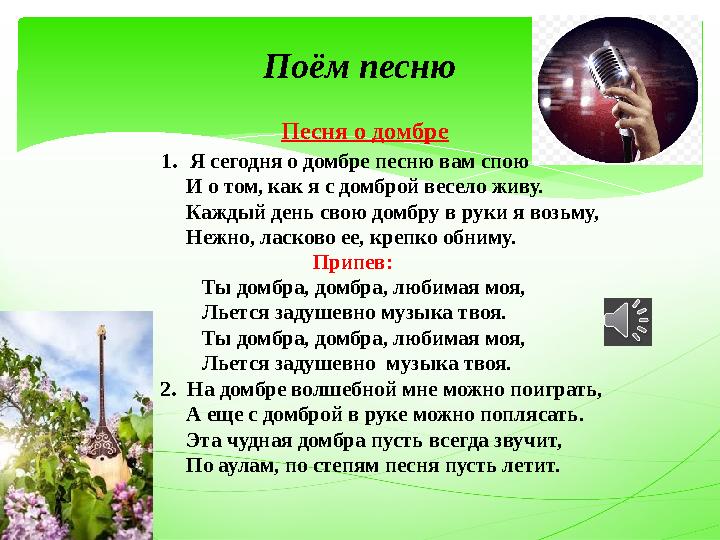 Поём песню

Песня о домбре

1. Я сегодня о домбре песню вам спою
И о том, как я с домброй весело живу.
Каждый день свою домбру в руки я возьму,
Нежно, ласково ее, крепко обниму.

Припев:
Ты домбра, домбра, любимая моя,
Льется задушевно музыка твоя.
Ты домбра, домбра, любимая моя,
Льется задушевно музыка твоя.

2. На домбре волшебной мне можно поиграть,
А еще с домброй в руке можно поплясать.
Эта чудная домбра пусть всегда звучит,
По аулам, по степям песня пусть летит.